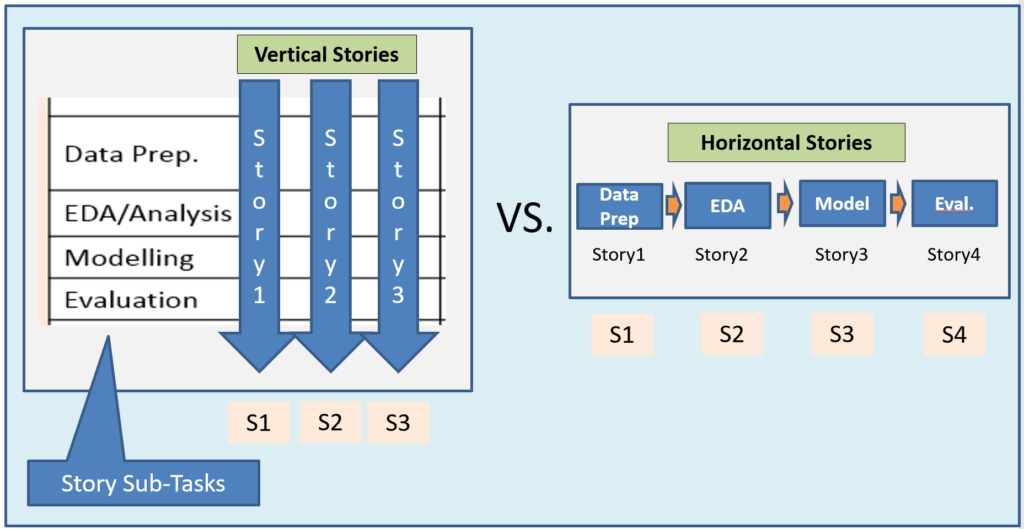 Vertical Stories

Data Prep.

EDA/Analysis

Modelling

Evaluation

Story1

Story2

Story3

S1 S2 S3

Story Sub-Tasks

VS.

Horizontal Stories

Data Prep

EDA

Model

Eval.

Story1 Story2 Story3 Story4

S1 S2 S3 S4